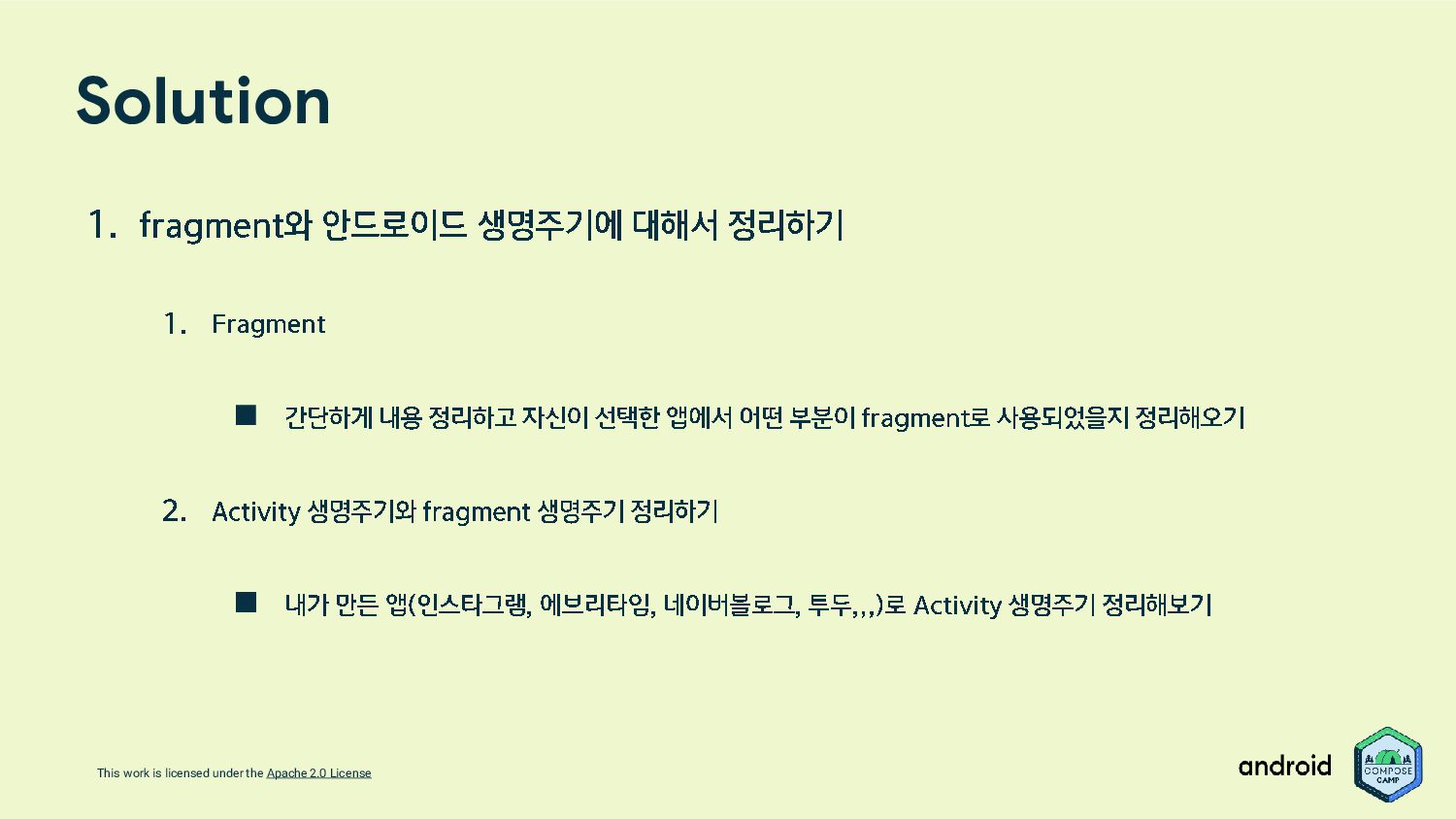 Solution

1. fragment와 안드로이드 생명주기에 대해서 정리하기

1. Fragment

■ 간단하게 내용 정리하고 자신이 선택한 앱에서 어떤 부분이 fragment로 사용되었을지 정리해오기

2. Activity 생명주기와 fragment 생명주기 정리하기

■ 내가 만든 앱(인스타그램, 에브리타임, 네이버블로그, 투두,,,)로 Activity 생명주기 정리해보기

This work is licensed under the Apache 2.0 License

android

COMPOSE CAMP